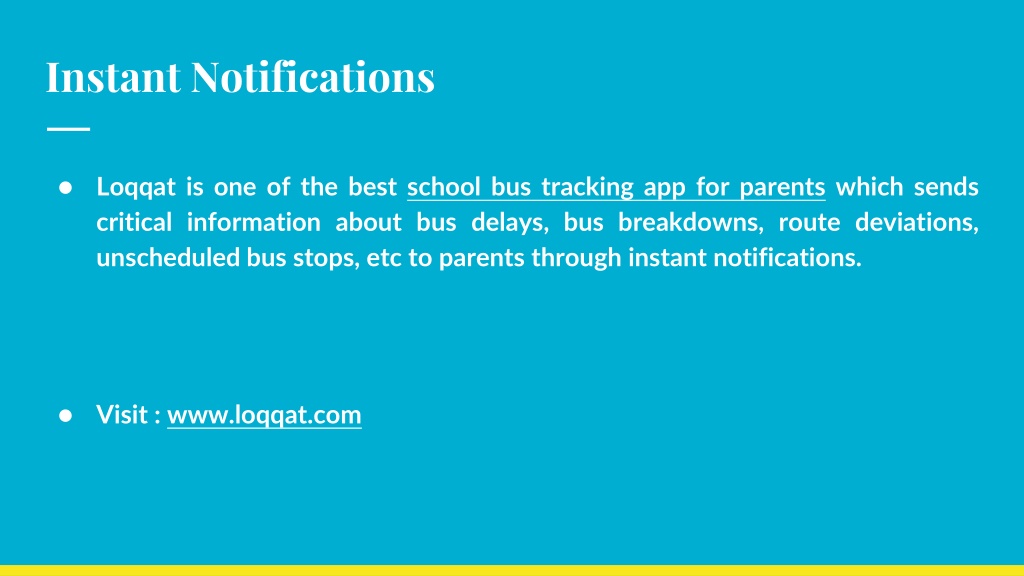 Instant Notifications

● Loqqat is one of the best school bus tracking app for parents which sends critical information about bus delays, bus breakdowns, route deviations, unscheduled bus stops, etc to parents through instant notifications.

● Visit : www.loqqat.com